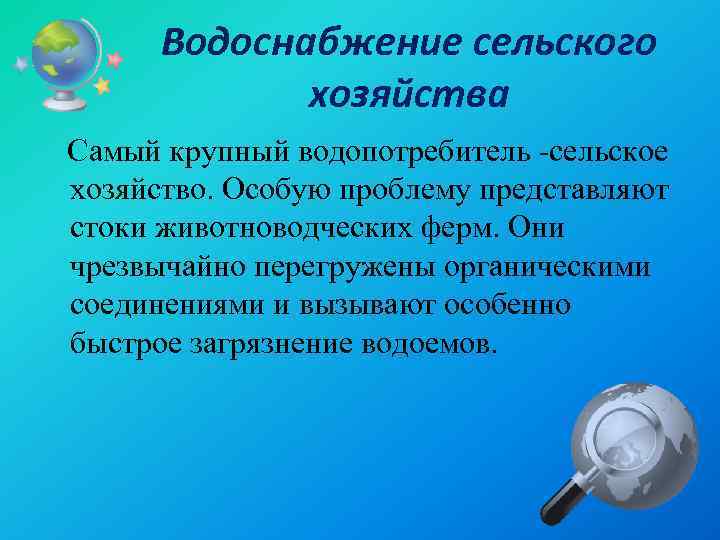 Водоснабжение сельского хозяйства

Самый крупный водопотребитель -сельское хозяйство. Особую проблему представляют стоки животноводческих ферм. Они чрезвычайно перегружены органическими соединениями и вызывают особенно быстрое загрязнение водоемов.